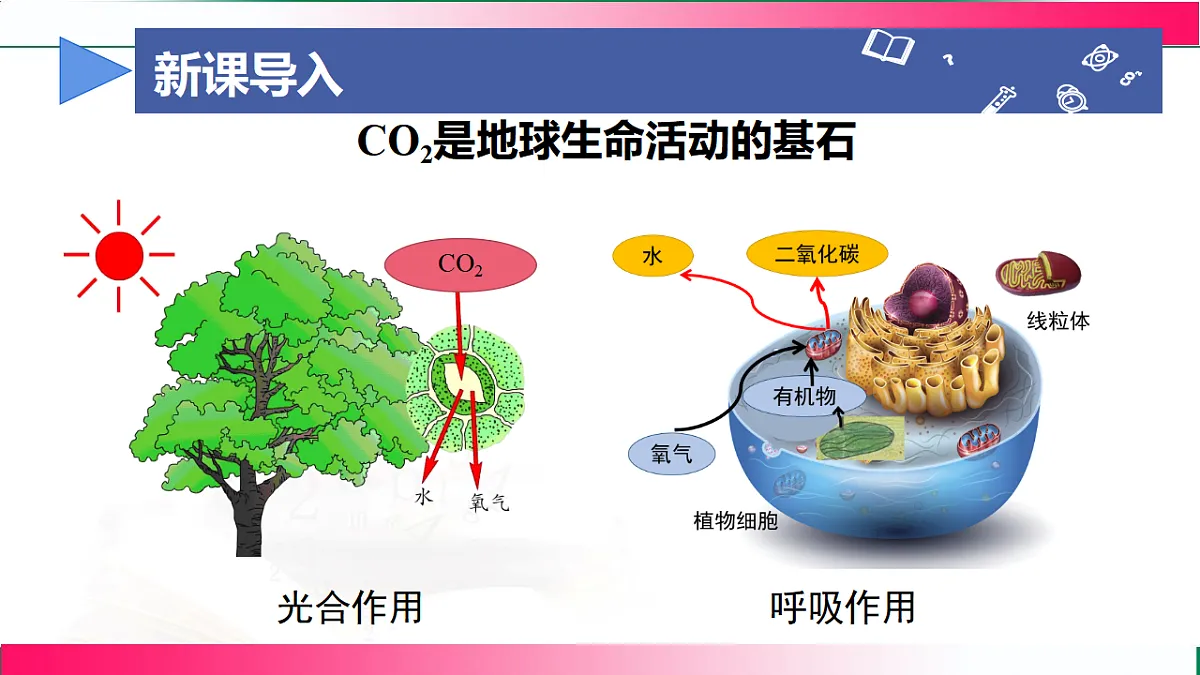 新课导入

$CO_2$是地球生命活动的基石

$CO_2$

水

氧气

光合作用

水

二氧化碳

线粒体

有机物

氧气

植物细胞

呼吸作用